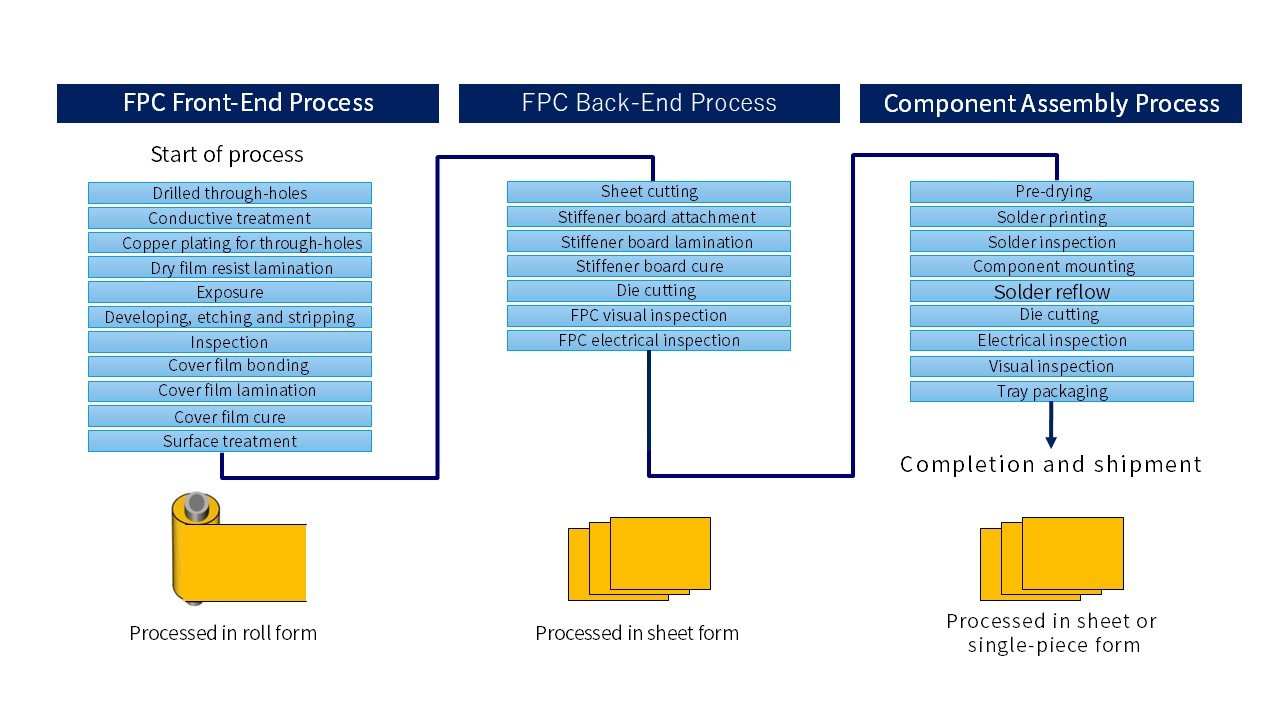 FPC Front-End Process

Start of process

Drilled through-holes
Conductive treatment
Copper plating for through-holes
Dry film resist lamination
Exposure
Developing, etching and stripping
Inspection
Cover film bonding
Cover film lamination
Cover film cure
Surface treatment

Processed in roll form

FPC Back-End Process

Sheet cutting
Stiffener board attachment
Stiffener board lamination
Stiffener board cure
Die cutting
FPC visual inspection
FPC electrical inspection

Processed in sheet form

Component Assembly Process

Pre-drying
Solder printing
Solder inspection
Component mounting
Solder reflow
Die cutting
Electrical inspection
Visual inspection
Tray packaging

Completion and shipment

Processed in sheet or single-piece form